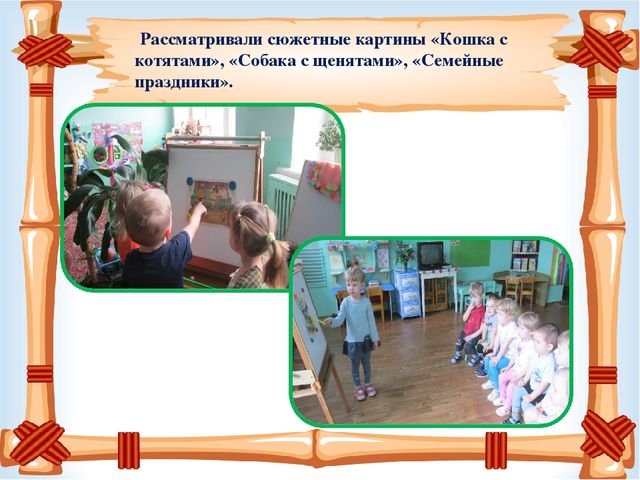 Рассматривали сюжетные картины «Кошка с котятами», «Собака с щенятами», «Семейные праздники».